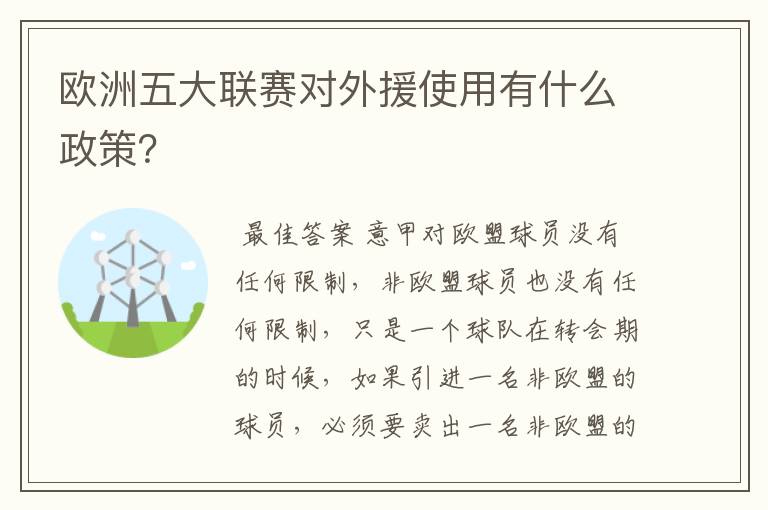 欧洲五大联赛对外援使用有什么政策?

最佳答案 意甲对欧盟球员没有任何限制，非欧盟球员也没有任何限制，只是一个球队在转会期的时候，如果引进一名非欧盟的球员，必须要卖出一名非欧盟的